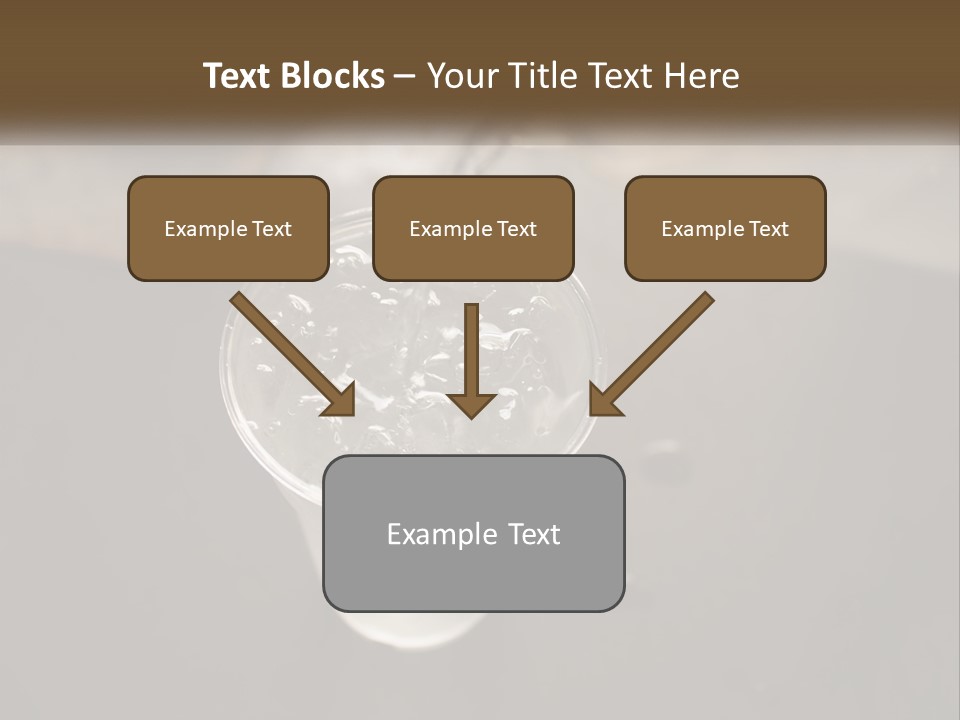 Text Blocks – Your Title Text Here

Example Text

Example Text

Example Text

Example Text